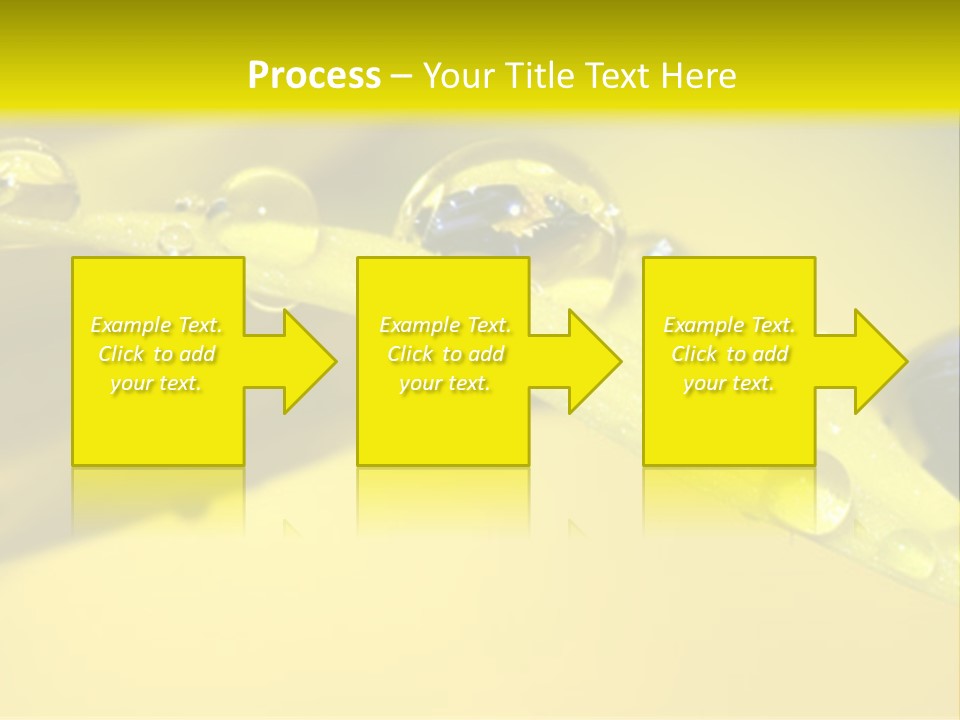 Process – Your Title Text Here

Example Text. Click to add your text.

Example Text. Click to add your text.

Example Text. Click to add your text.